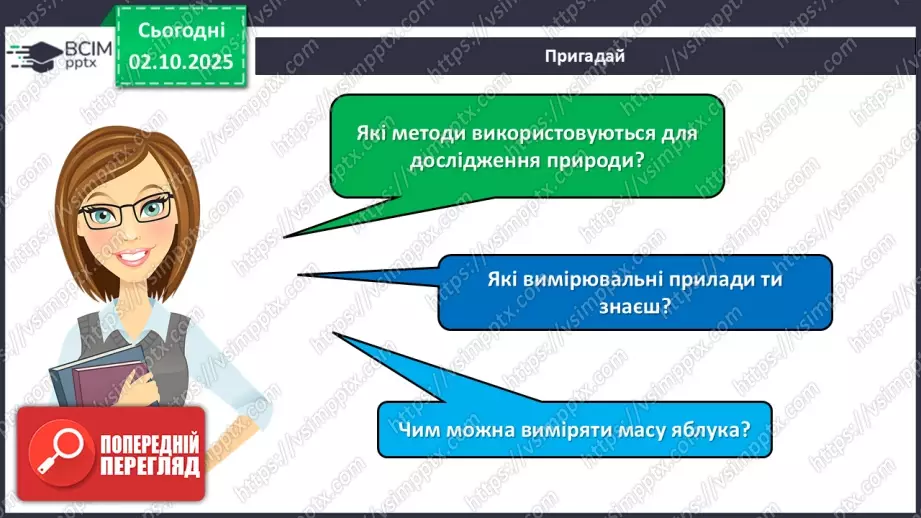 ВСІМ pptx

Сьогодні
02.10.2025

Пригадай

Які методи використовуються для дослідження природи?

Які вимірювальні прилади ти знаєш?

Чим можна виміряти масу яблука?

ПОПЕРЕДНІЙ ПЕРЕГЛЯД

https://vsimpptx.com